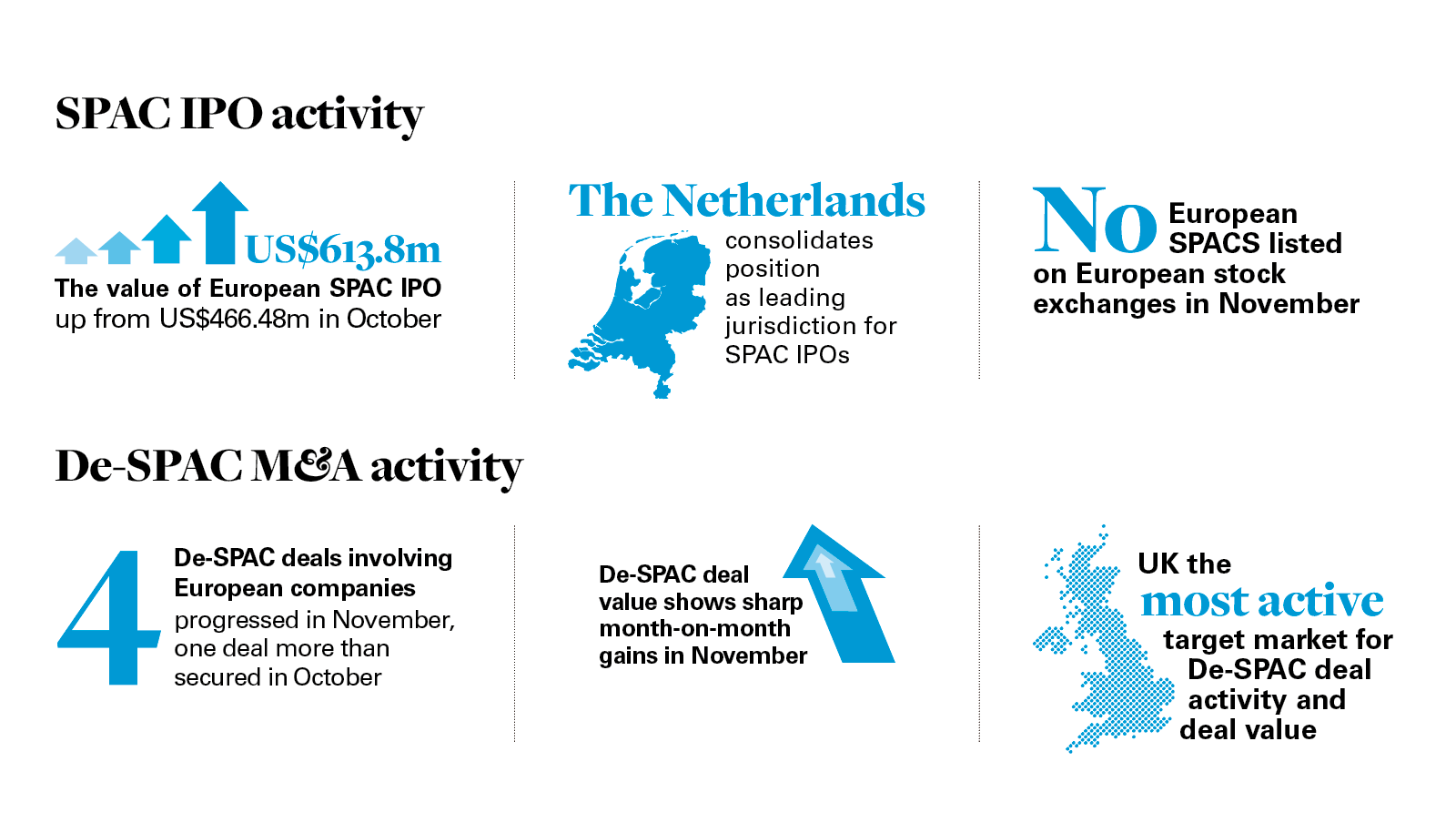 SPAC IPO activity

US$613.8m
The value of European SPAC IPO up from US$466.48m in October

The Netherlands
consolidates position as leading jurisdiction for SPAC IPOs

No European SPACS listed on European stock exchanges in November

De-SPAC M&A activity

4
De-SPAC deals involving European companies progressed in November, one deal more than secured in October

De-SPAC deal value shows sharp month-on-month gains in November

UK the most active target market for De-SPAC deal activity and deal value